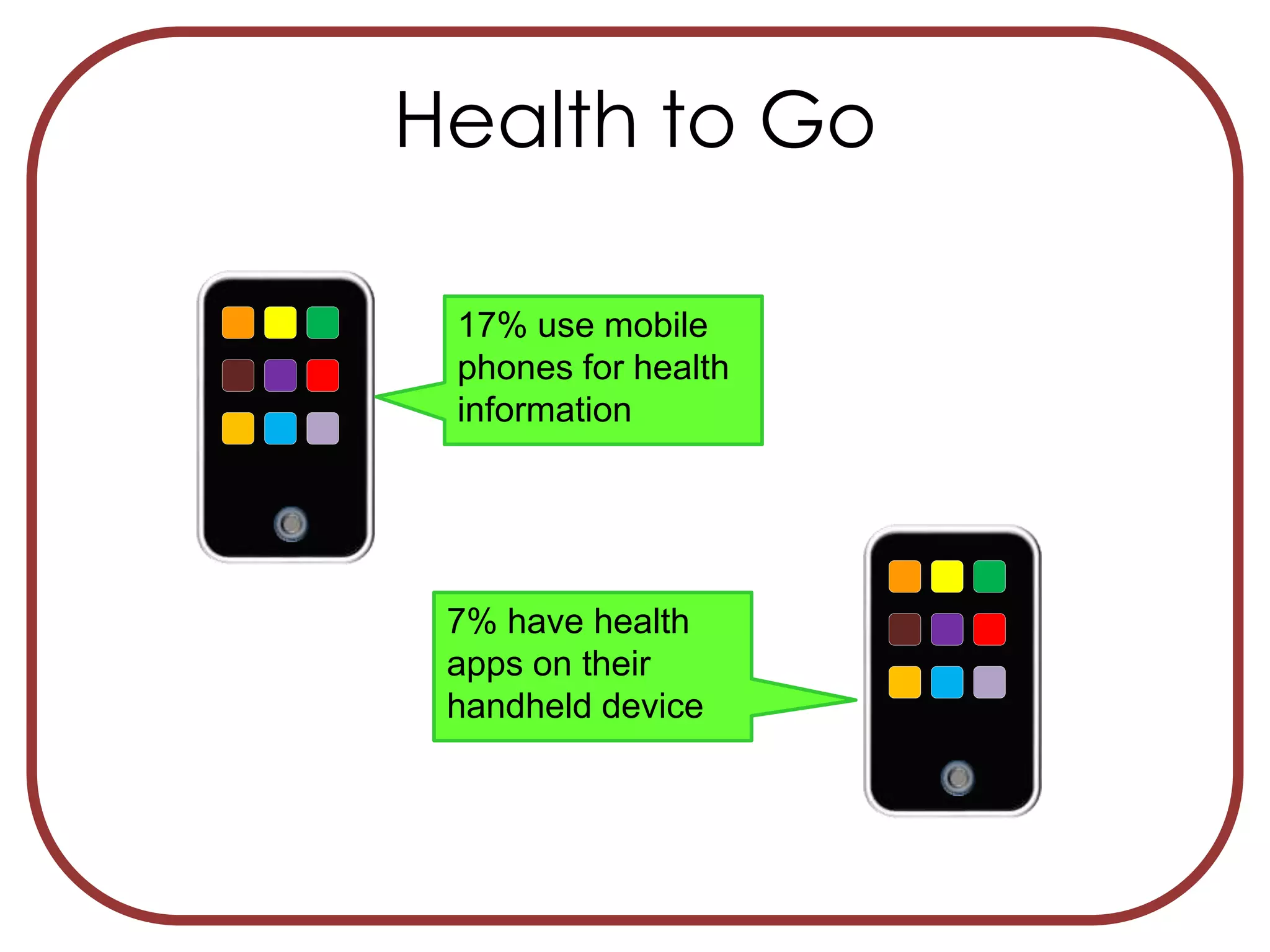 Health to Go

17% use mobile phones for health information

7% have health apps on their handheld device